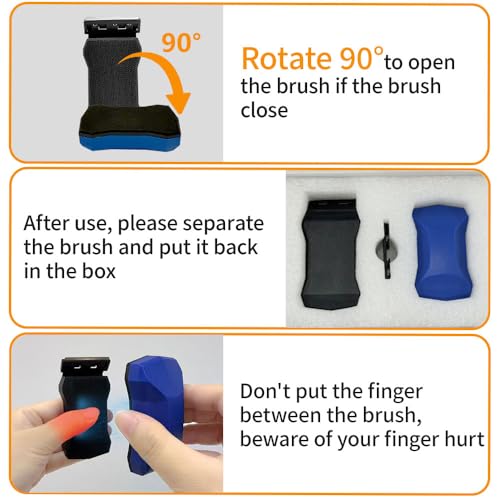 90°

Rotate 90° to open the brush if the brush close

After use, please separate the brush and put it back in the box

Don't put the finger between the brush, beware of your finger hurt